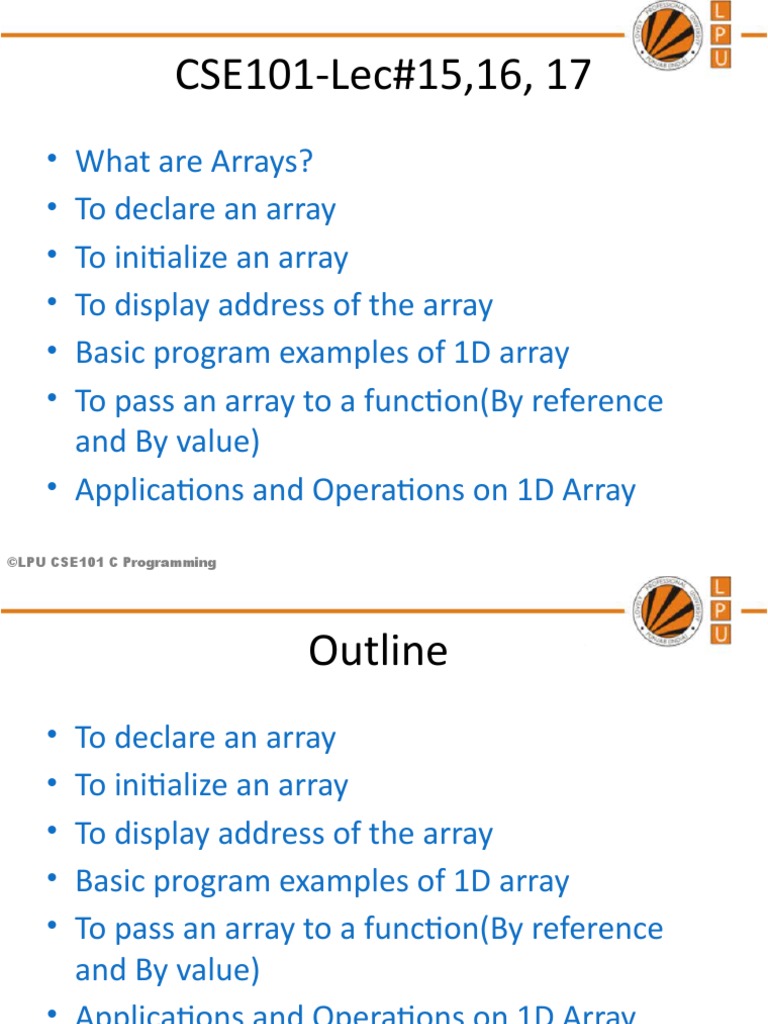 L
P
U

CSE101-Lec#15,16, 17

• What are Arrays?
• To declare an array
• To initialize an array
• To display address of the array
• Basic program examples of 1D array
• To pass an array to a function(By reference and By value)
• Applications and Operations on 1D Array

©LPU CSE101 C Programming

L
P
U

Outline

• To declare an array
• To initialize an array
• To display address of the array
• Basic program examples of 1D array
• To pass an array to a function(By reference and By value)
• Applications and Operations on 1D Array